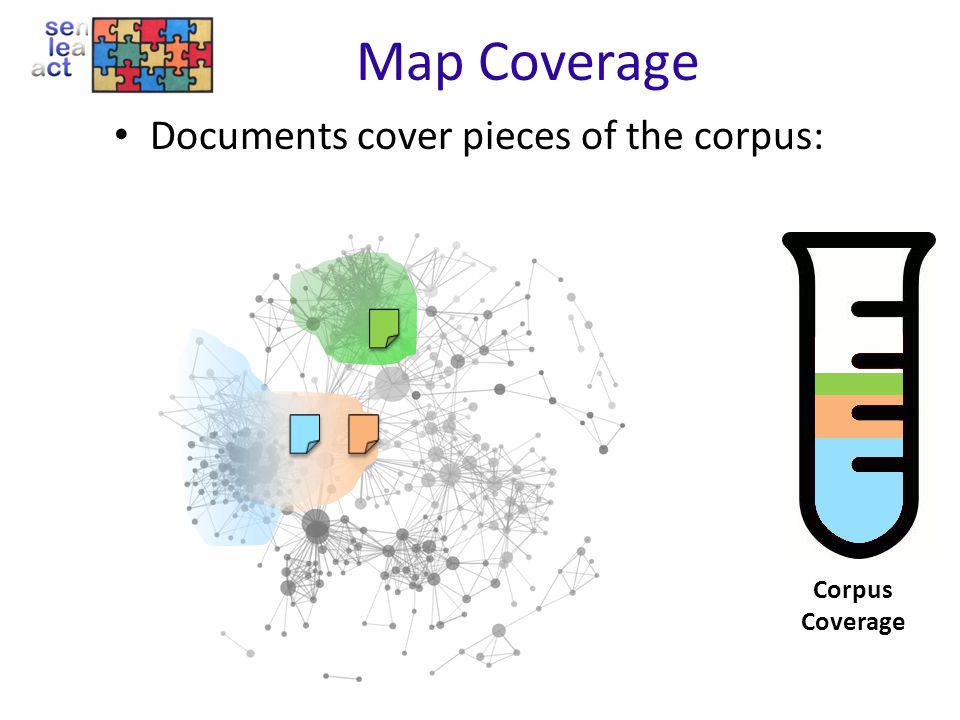 sen
lea
act

Map Coverage

• Documents cover pieces of the corpus:

Corpus Coverage